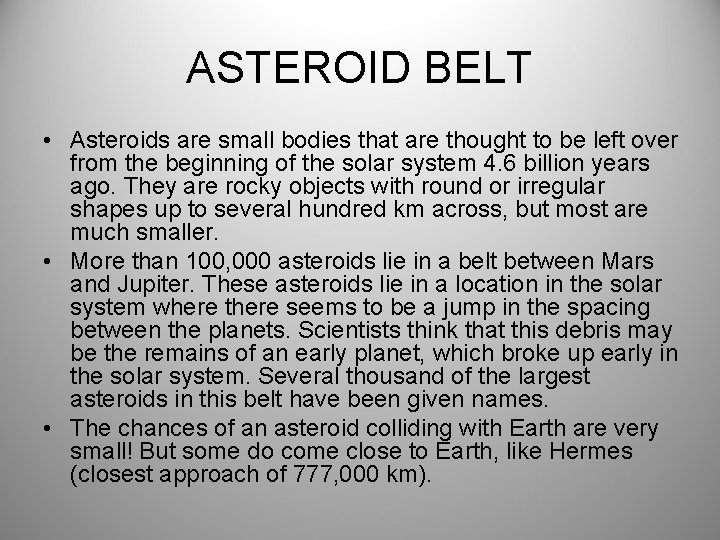 ASTEROID BELT

• Asteroids are small bodies that are thought to be left over from the beginning of the solar system 4.6 billion years ago. They are rocky objects with round or irregular shapes up to several hundred km across, but most are much smaller.

• More than 100,000 asteroids lie in a belt between Mars and Jupiter. These asteroids lie in a location in the solar system where there seems to be a jump in the spacing between the planets. Scientists think that this debris may be the remains of an early planet, which broke up early in the solar system. Several thousand of the largest asteroids in this belt have been given names.

• The chances of an asteroid colliding with Earth are very small! But some do come close to Earth, like Hermes (closest approach of 777,000 km).